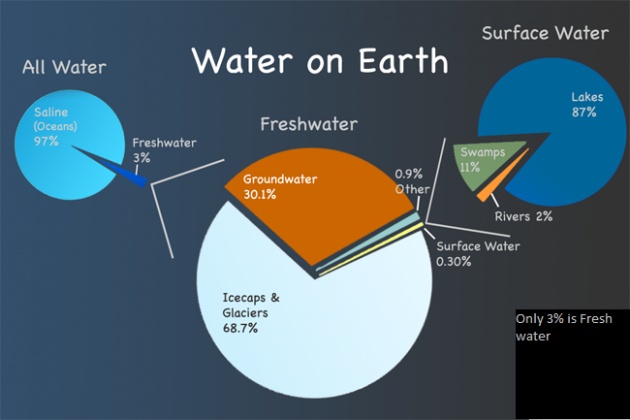 Water on Earth

All Water

Saline (Oceans) 97%

Freshwater 3%

Freshwater

Groundwater 30.1%

0.9% Other

Surface Water 0.30%

Icecaps & Glaciers 68.7%

Surface Water

Lakes 87%

Swamps 11%

Rivers 2%

Only 3% is Fresh water